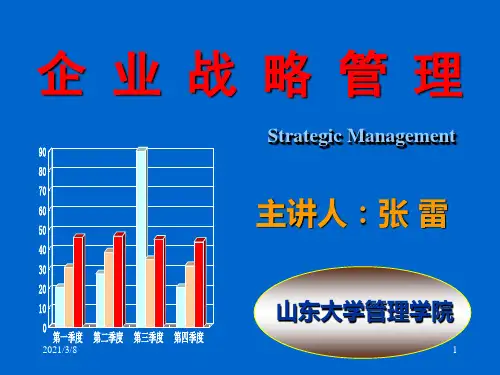 企 业 战 略 管 理

Strategic Management

90
80
70
60
50
40
30
20
10
0

第一季度 第二季度 第三季度 第四季度

主讲人：张 雷

山东大学管理学院

2021/3/8

1